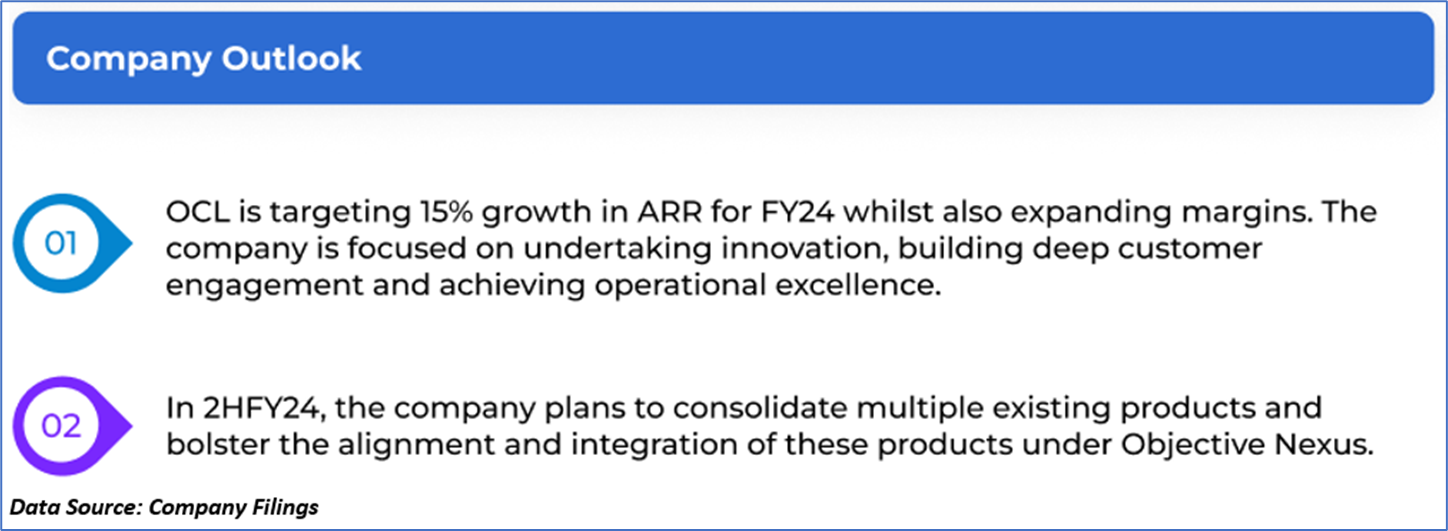 Company Outlook

01

OCL is targeting 15% growth in ARR for FY24 whilst also expanding margins. The company is focused on undertaking innovation, building deep customer engagement and achieving operational excellence.

02

In 2HFY24, the company plans to consolidate multiple existing products and bolster the alignment and integration of these products under Objective Nexus.

Data Source: Company Filings